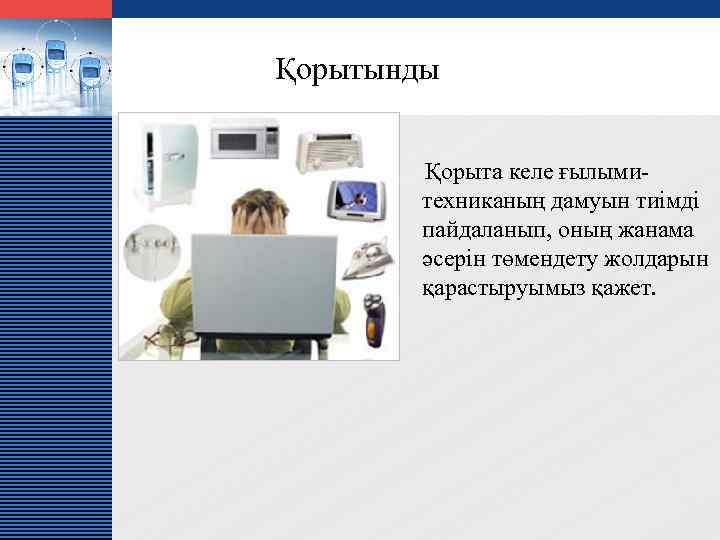 Қорытынды

Қорыта келе ғылыми-техниканың дамуын тиімді пайдаланып, оның жанама әсерін төмендету жолдарын қарастыруымыз қажет.